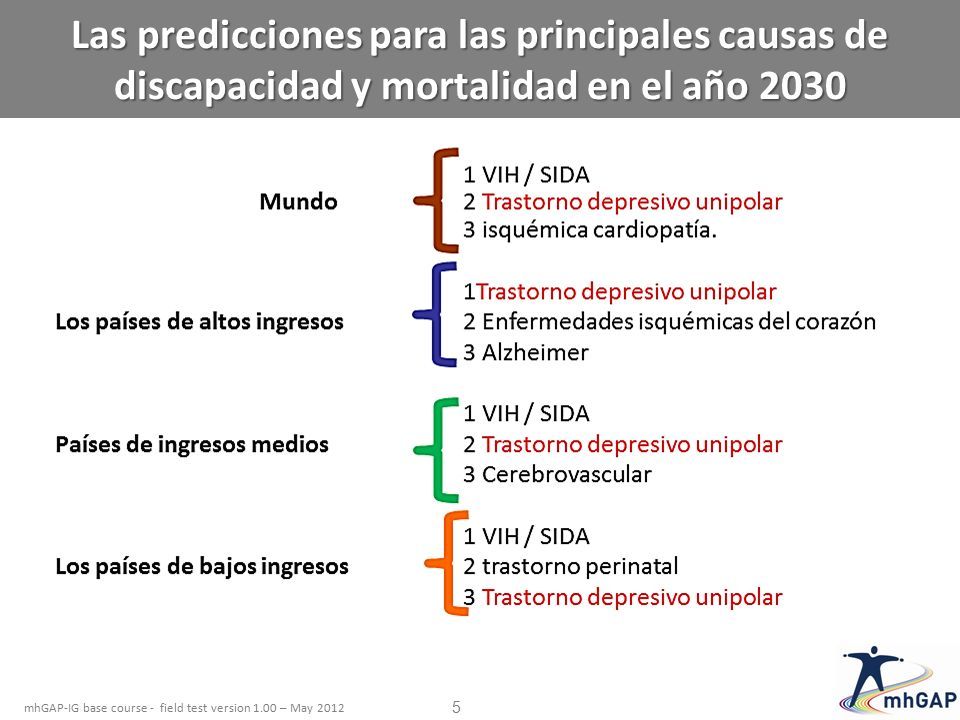 Las predicciones para las principales causas de discapacidad y mortalidad en el año 2030

Mundo
1 VIH / SIDA
2 Trastorno depresivo unipolar
3 isquémica cardiopatía.

Los países de altos ingresos
1Trastorno depresivo unipolar
2 Enfermedades isquémicas del corazón
3 Alzheimer

Países de ingresos medios
1 VIH / SIDA
2 Trastorno depresivo unipolar
3 Cerebrovascular

Los países de bajos ingresos
1 VIH / SIDA
2 trastorno perinatal
3 Trastorno depresivo unipolar

mhGAP-IG base course - field test version 1.00 – May 2012
5
mhGAP